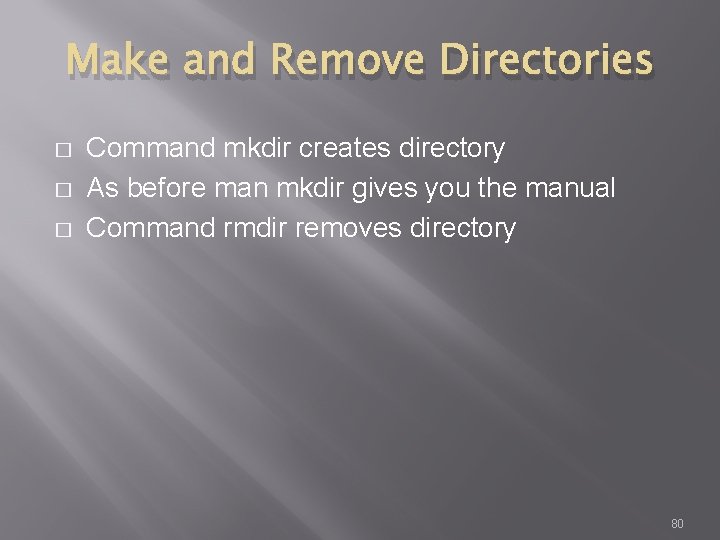 Make and Remove Directories

□ Command mkdir creates directory
□ As before man mkdir gives you the manual
□ Command rmdir removes directory

80